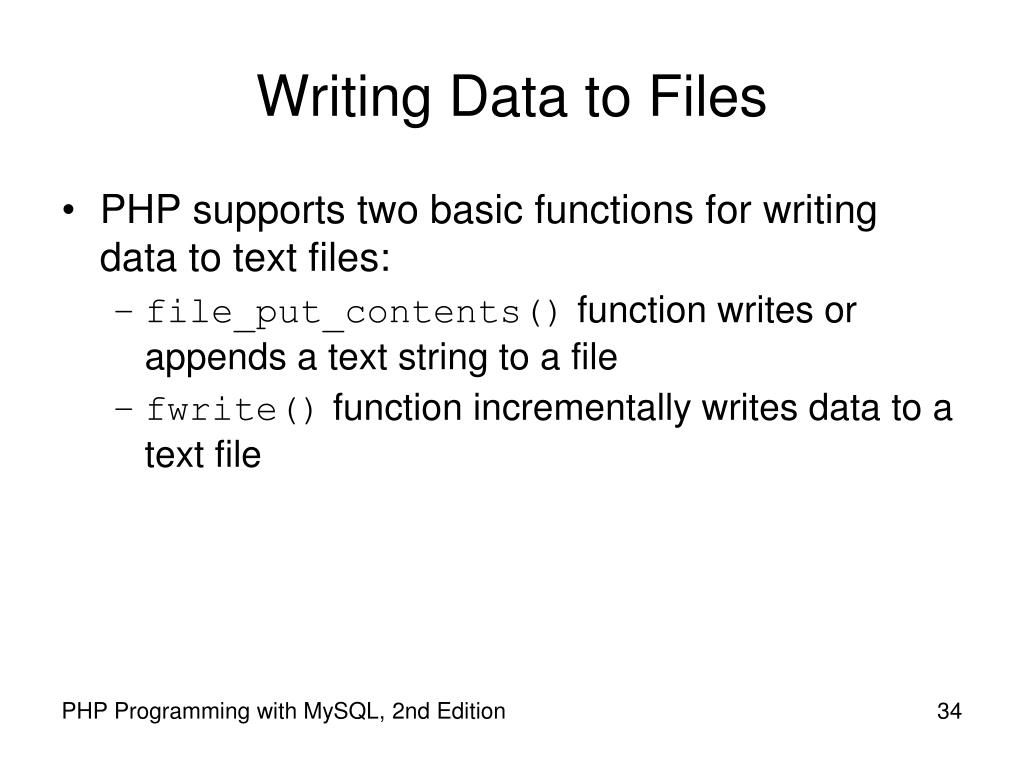 Writing Data to Files

• PHP supports two basic functions for writing data to text files:

– file_put_contents() function writes or appends a text string to a file

– fwrite() function incrementally writes data to a text file

PHP Programming with MySQL, 2nd Edition

34